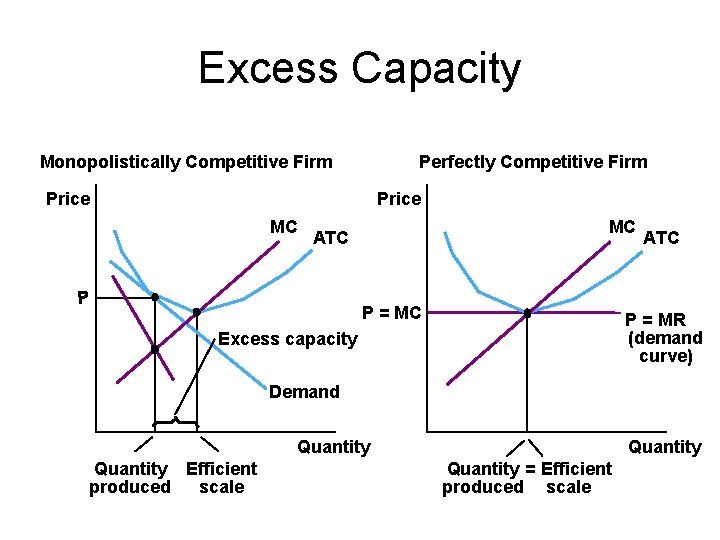 Excess Capacity

Monopolistically Competitive Firm

Price

MC

ATC

P

Excess capacity

Demand

Quantity

Quantity produced

Efficient scale

Perfectly Competitive Firm

Price

MC

ATC

P = MC

P = MR (demand curve)

Quantity

Quantity produced

=

Efficient scale